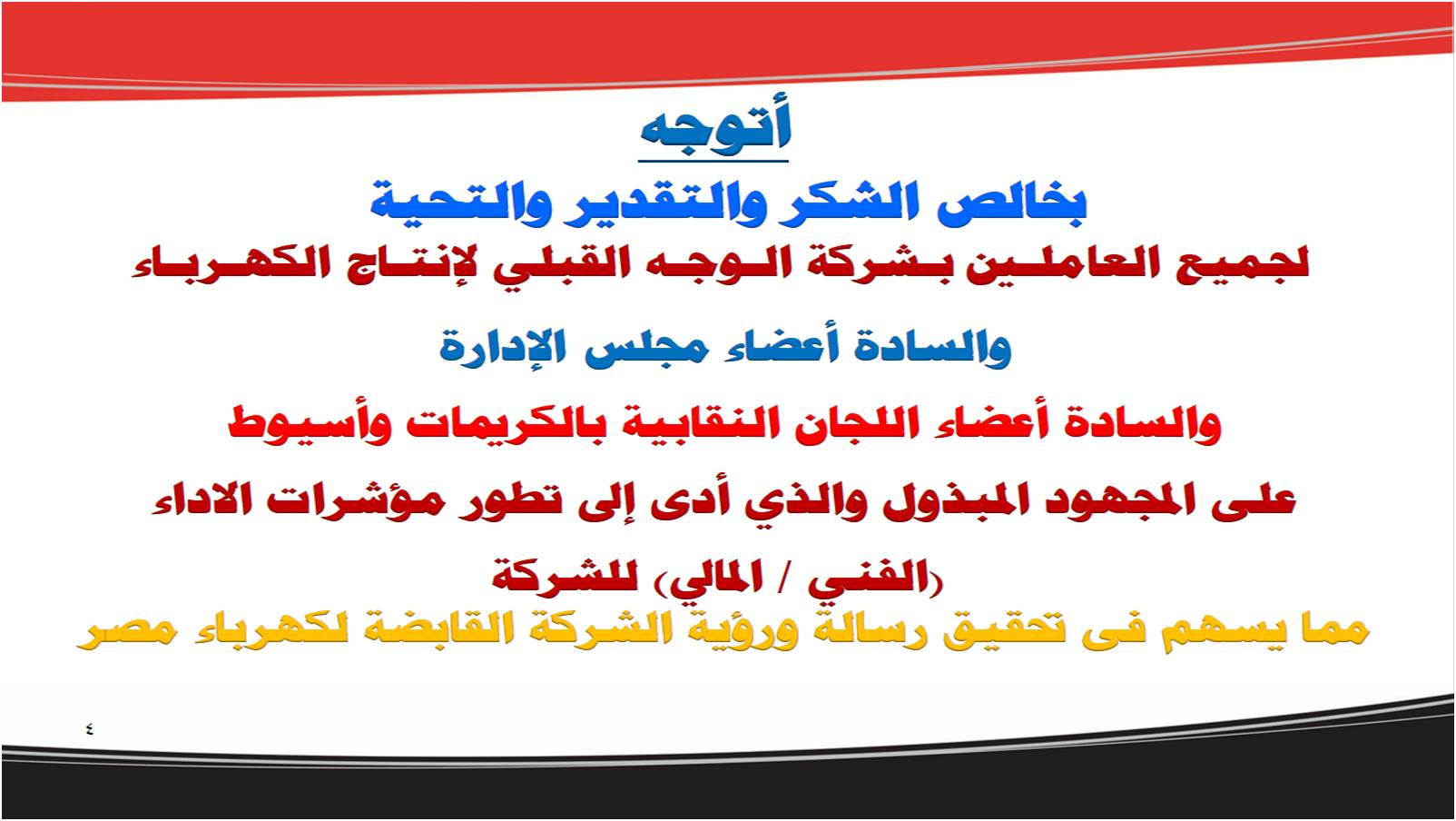 أتوجه

بخالص الشكر والتقدير والتحية

لجميع العاملين بشركة الوجه القبلي لإنتاج الكهرباء

والسادة أعضاء مجلس الإدارة

والسادة أعضاء اللجان النقابية بالكريمات وأسيوط

على المجهود المبذول والذي أدى إلى تطور مؤشرات الاداء

(الفني / المالي) للشركة

مما يسهم فى تحقيق رسالة ورؤية الشركة القابضة لكهرباء مصر

٤